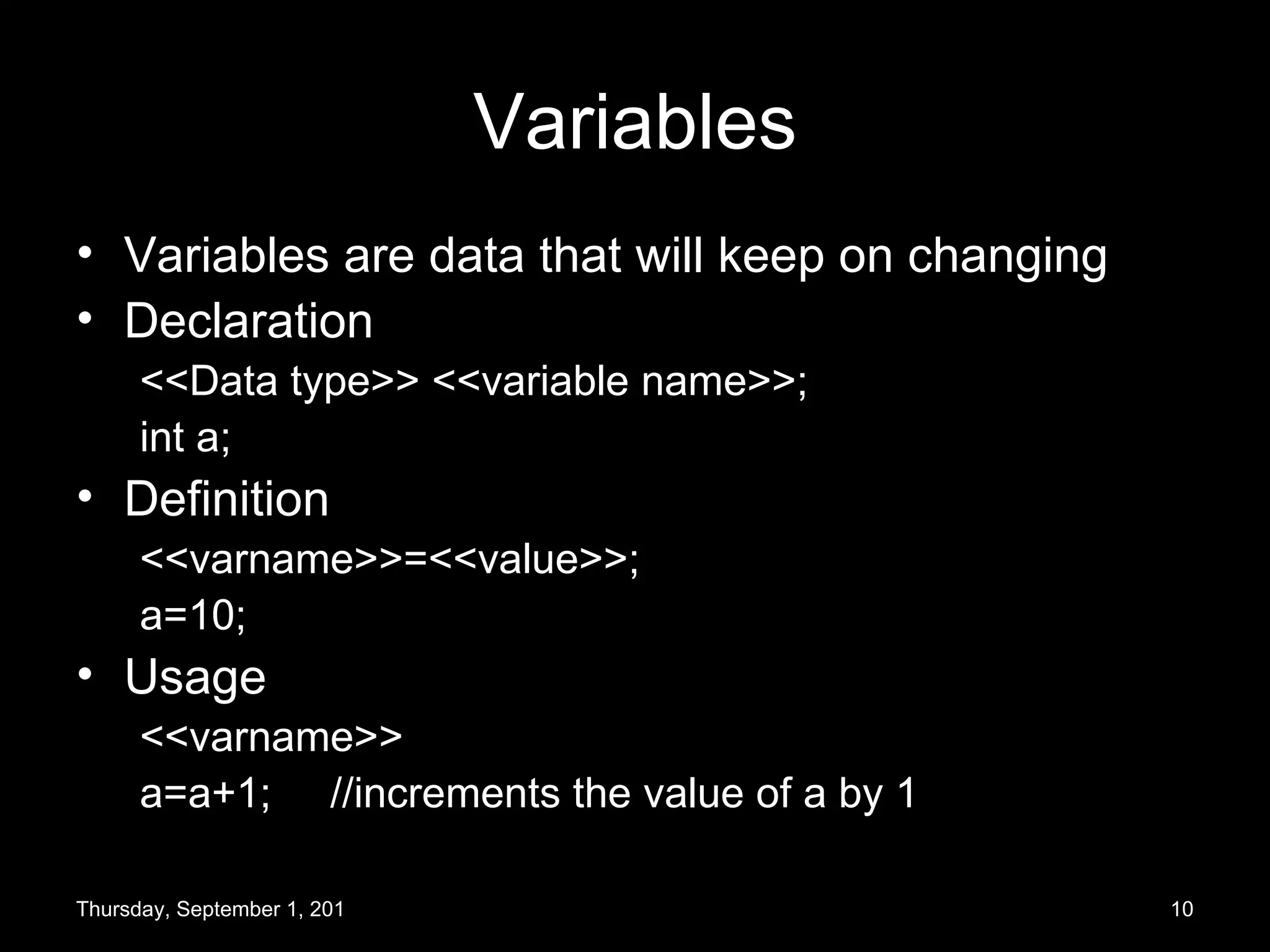 Variables

• Variables are data that will keep on changing
• Declaration
<<Data type>> <<variable name>>;
int a;
• Definition
<<varname>>=<<value>>;
a=10;
• Usage
<<varname>>
a=a+1; //increments the value of a by 1

Thursday, September 1, 201

10